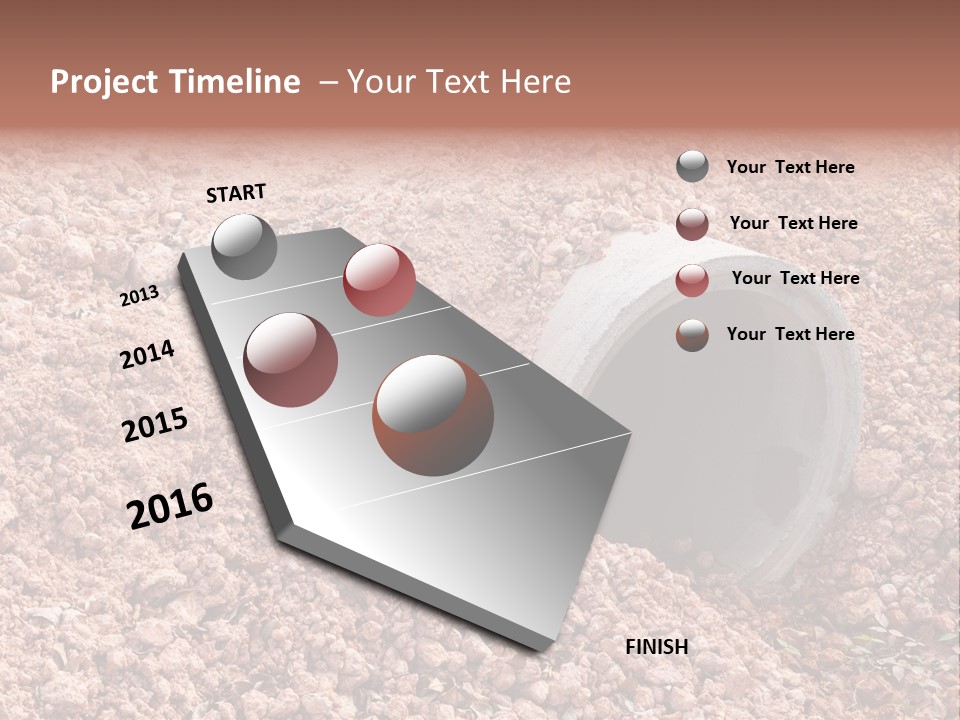 Project Timeline – Your Text Here

START

2013

2014

2015

2016

FINISH

Your Text Here

Your Text Here

Your Text Here

Your Text Here